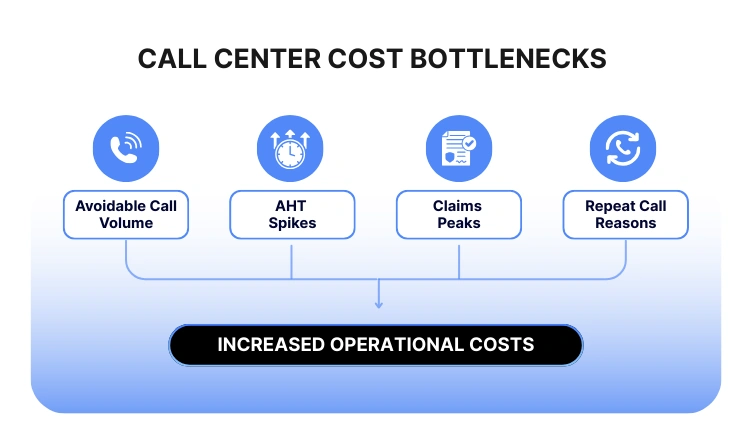 CALL CENTER COST BOTTLENECKS

Avoidable Call Volume

AHT Spikes

Claims Peaks

Repeat Call Reasons

INCREASED OPERATIONAL COSTS